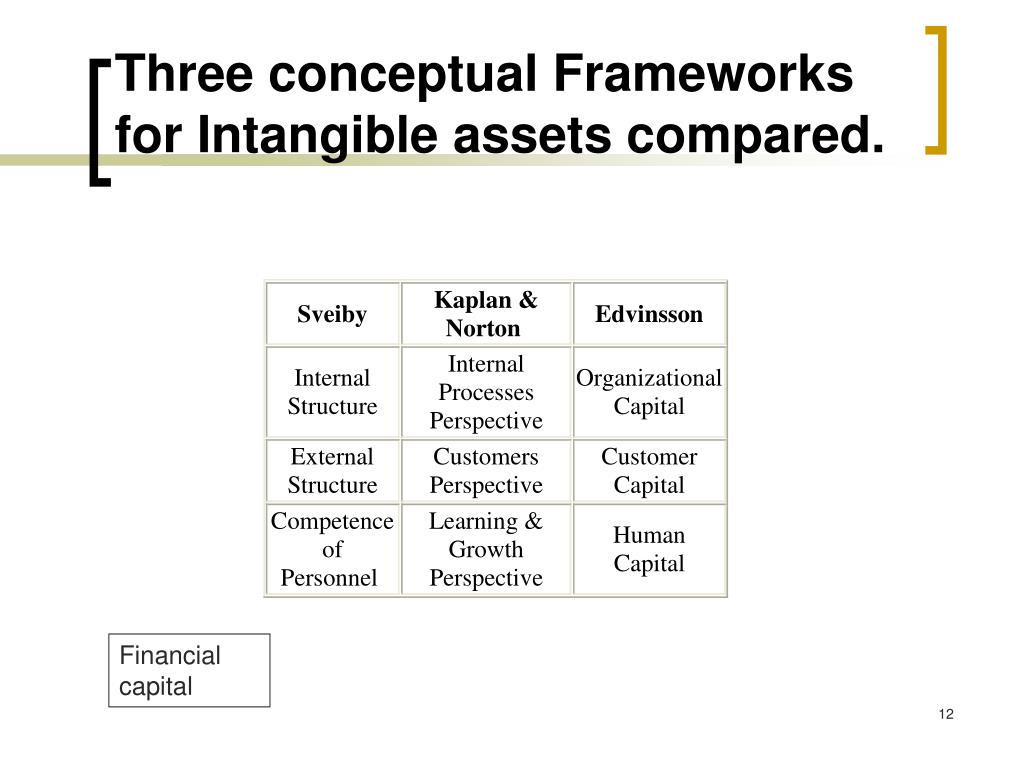 Three conceptual Frameworks for Intangible assets compared.

| Sveiby | Kaplan & Norton | Edvinsson |
|---|---|---|
| Internal Structure | Internal Processes Perspective | Organizational Capital |
| External Structure | Customers Perspective | Customer Capital |
| Competence of Personnel | Learning & Growth Perspective | Human Capital |

Financial capital

12